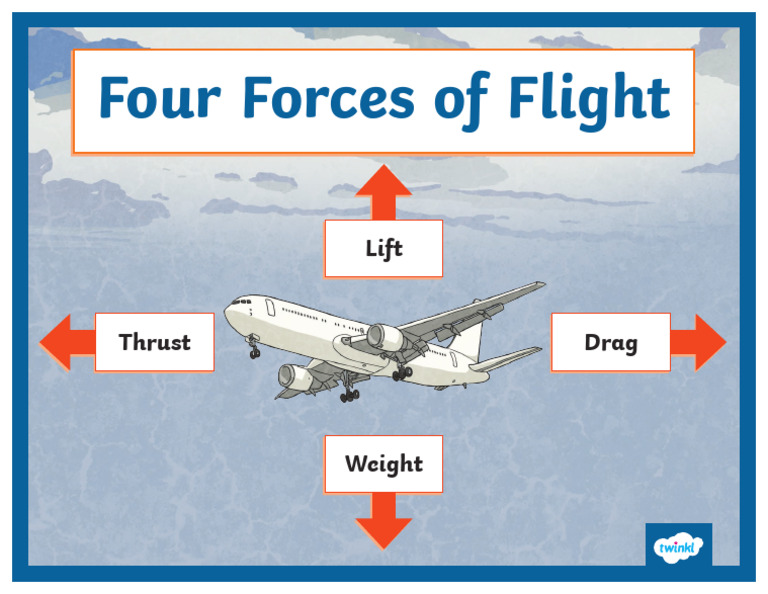 Four Forces of Flight

Lift

Thrust

Drag

Weight

twinkl